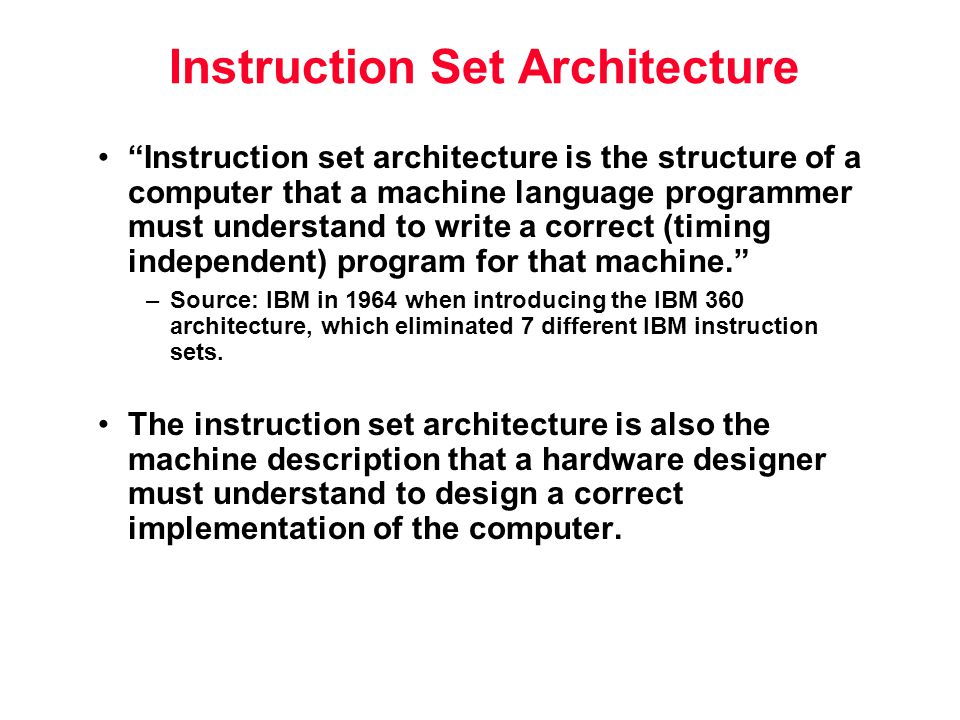 Instruction Set Architecture

• “Instruction set architecture is the structure of a computer that a machine language programmer must understand to write a correct (timing independent) program for that machine.”

– Source: IBM in 1964 when introducing the IBM 360 architecture, which eliminated 7 different IBM instruction sets.

• The instruction set architecture is also the machine description that a hardware designer must understand to design a correct implementation of the computer.